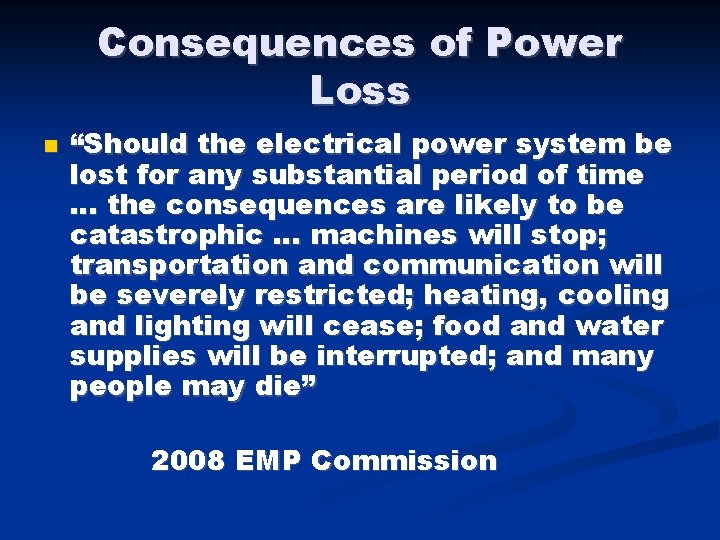 Consequences of Power Loss

“Should the electrical power system be lost for any substantial period of time … the consequences are likely to be catastrophic … machines will stop; transportation and communication will be severely restricted; heating, cooling and lighting will cease; food and water supplies will be interrupted; and many people may die”

2008 EMP Commission